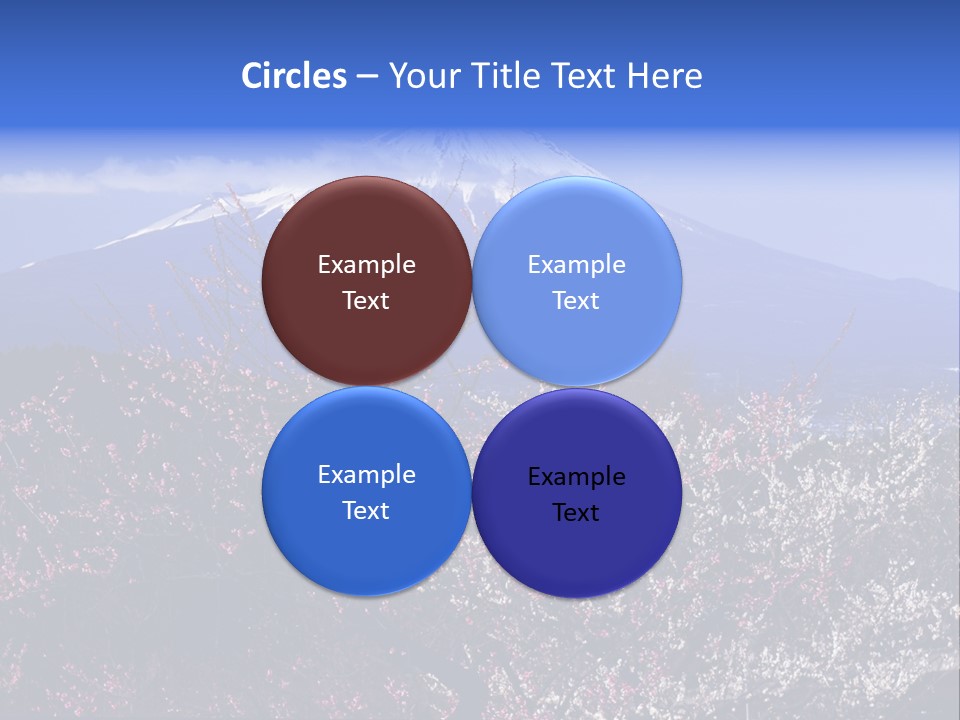 Circles – Your Title Text Here

Example Text

Example Text

Example Text

Example Text